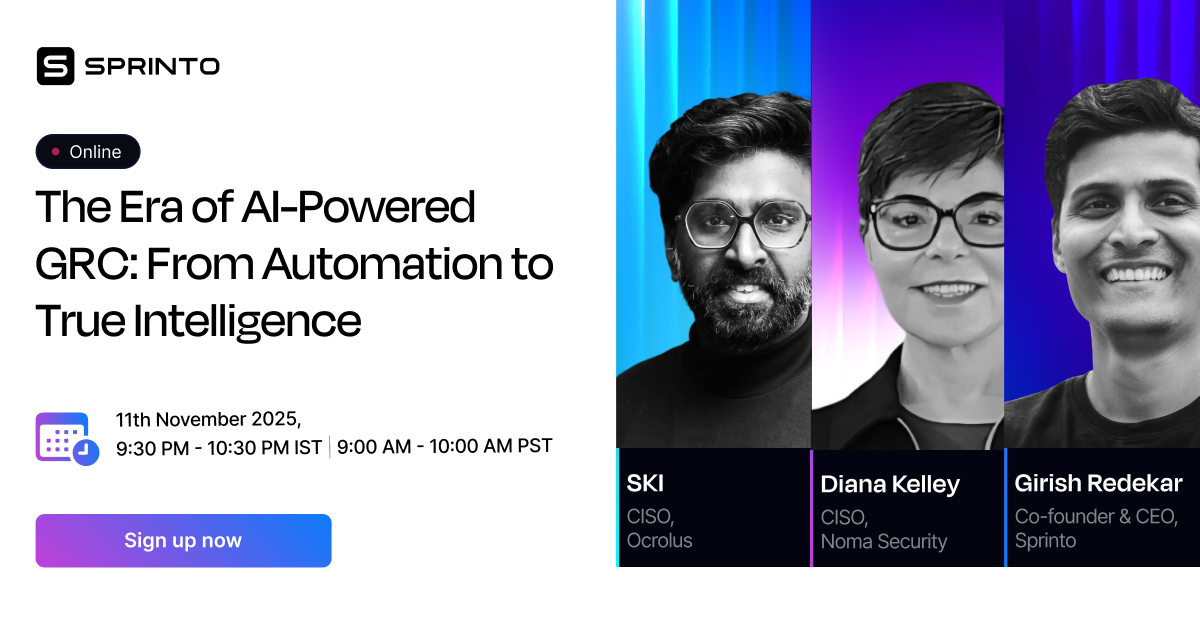 SPRINTO

Online

The Era of AI-Powered GRC: From Automation to True Intelligence

11th November 2025,
9:30 PM - 10:30 PM IST | 9:00 AM - 10:00 AM PST

Sign up now

SKI
CISO,
Ocrolus

Diana Kelley
CISO,
Noma Security

Girish Redekar
Co-founder & CEO,
Sprinto